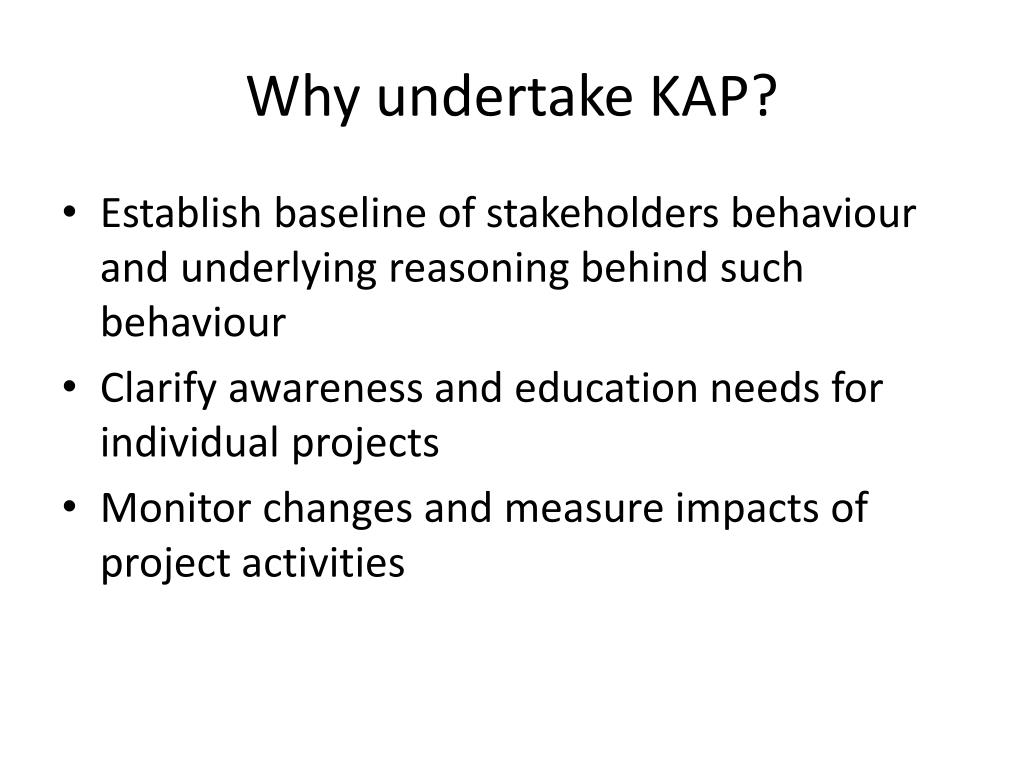 Why undertake KAP?

• Establish baseline of stakeholders behaviour and underlying reasoning behind such behaviour
• Clarify awareness and education needs for individual projects
• Monitor changes and measure impacts of project activities